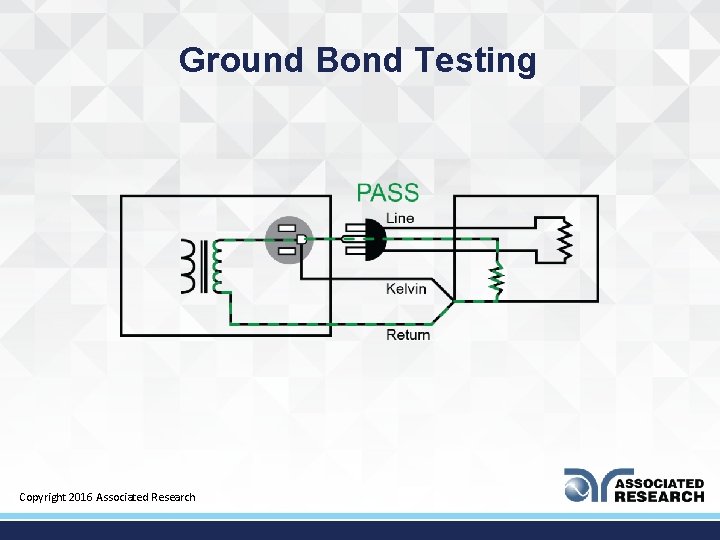 Ground Bond Testing

PASS

Line

Kelvin

Return

Copyright 2016 Associated Research

ASSOCIATED
RESEARCH